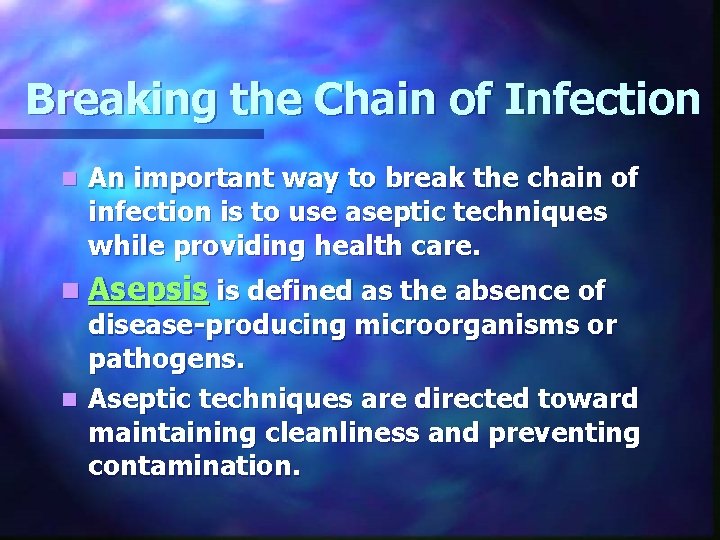 Breaking the Chain of Infection

- An important way to break the chain of infection is to use aseptic techniques while providing health care.
- Asepsis is defined as the absence of disease-producing microorganisms or pathogens.
- Aseptic techniques are directed toward maintaining cleanliness and preventing contamination.